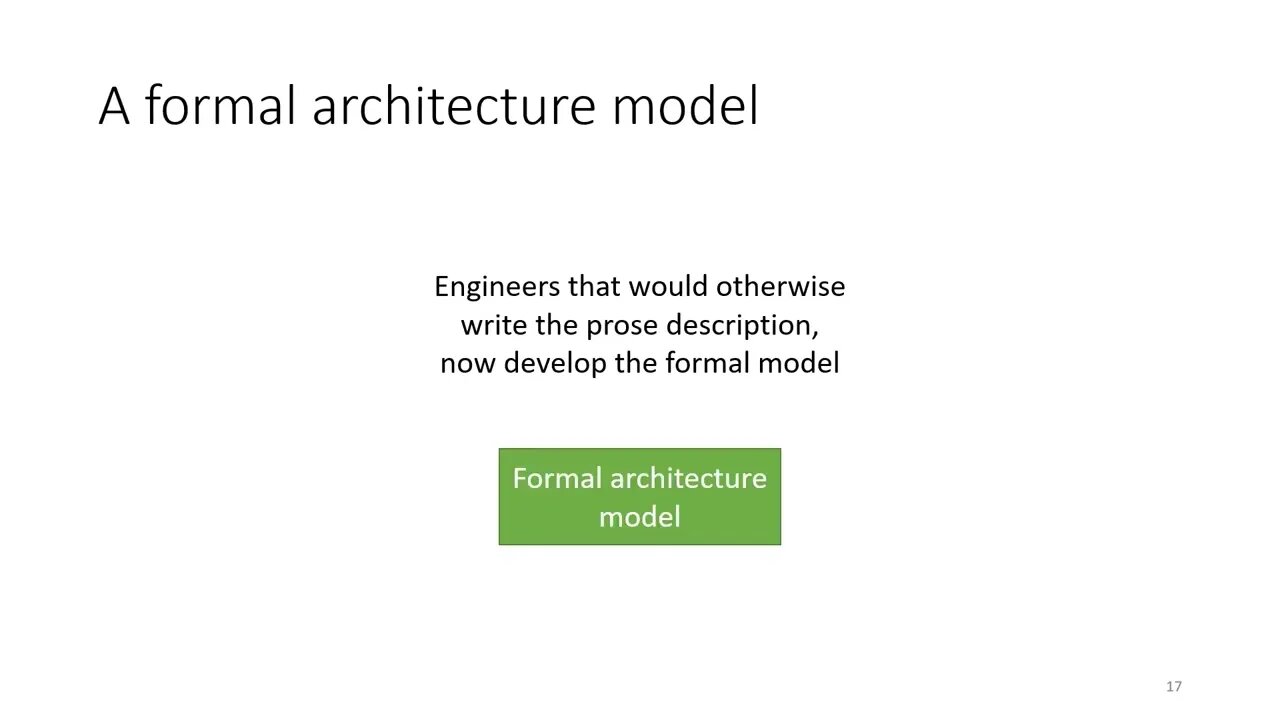 A formal architecture model

Engineers that would otherwise write the prose description, now develop the formal model

Formal architecture model

17